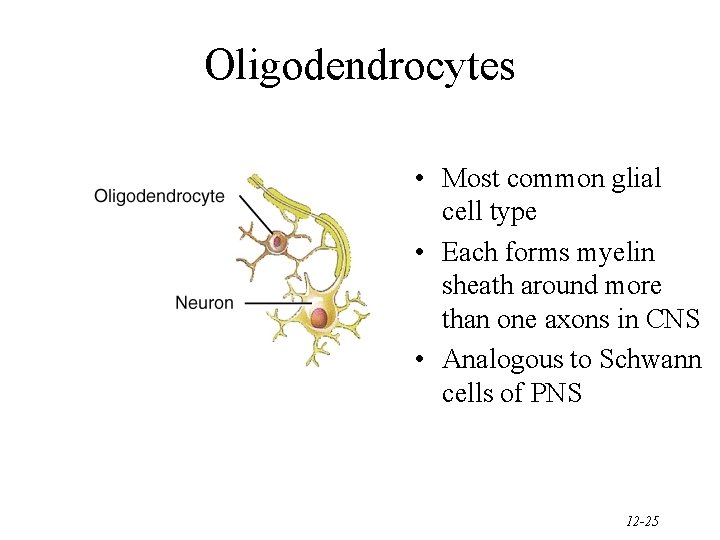 Oligodendrocytes

Oligodendrocyte

Neuron

• Most common glial cell type
• Each forms myelin sheath around more than one axons in CNS
• Analogous to Schwann cells of PNS

12-25